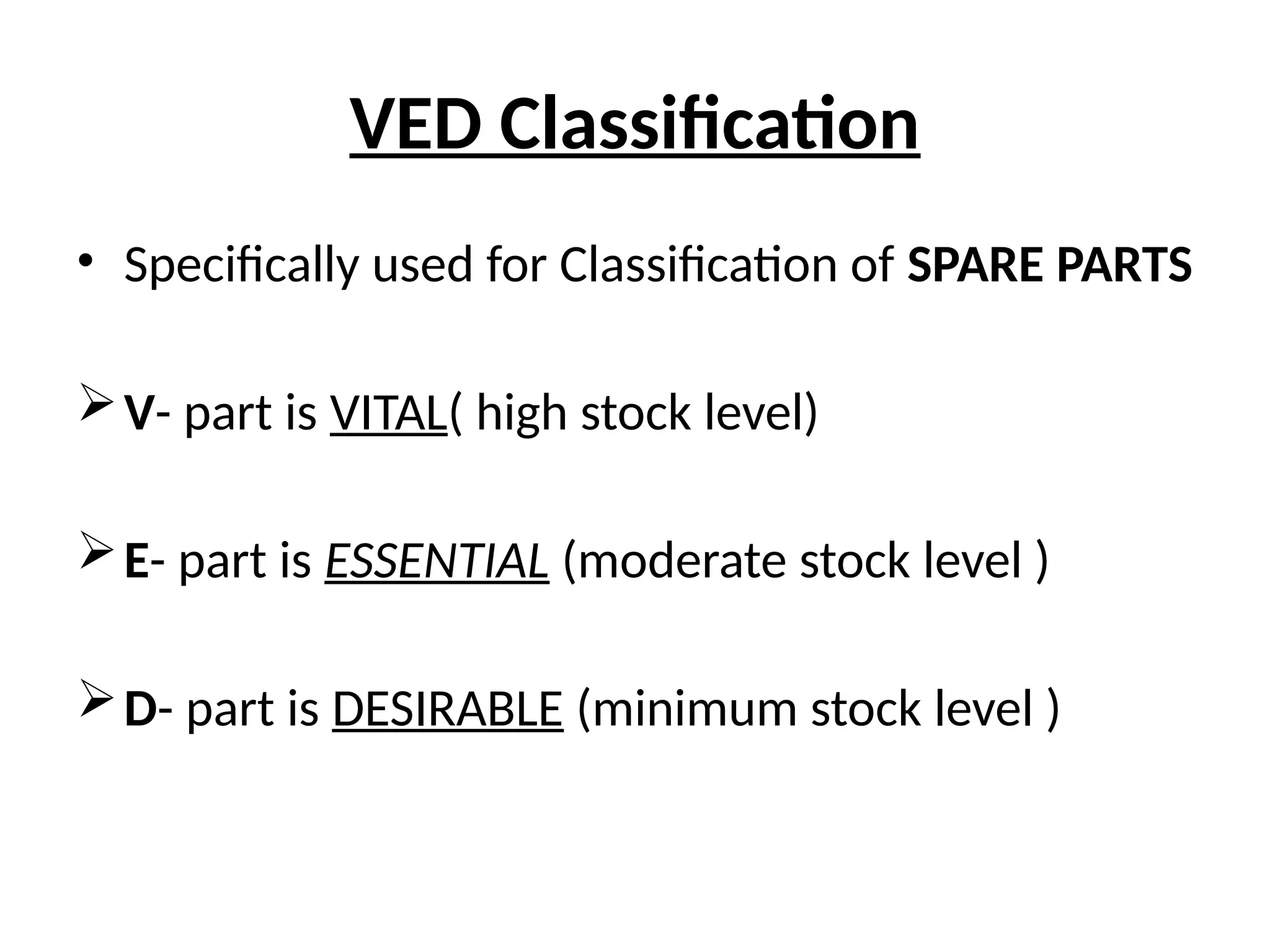 VED Classification

• Specifically used for Classification of SPARE PARTS

➢ V- part is VITAL( high stock level)

➢ E- part is ESSENTIAL (moderate stock level )

➢ D- part is DESIRABLE (minimum stock level )